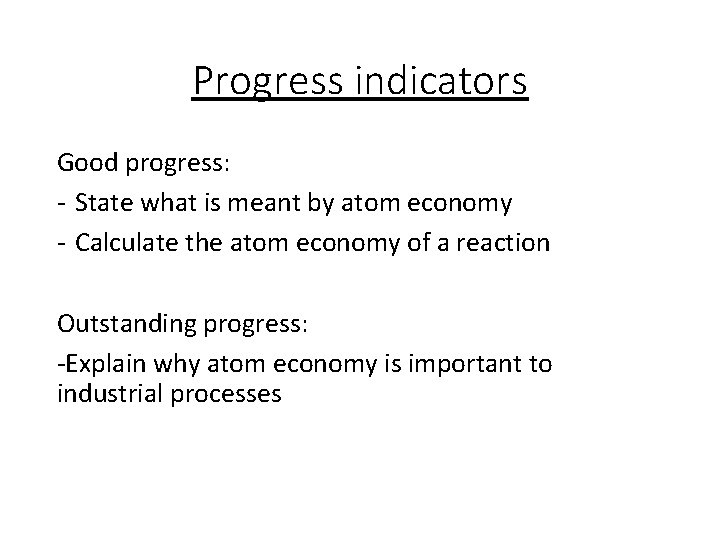 Progress indicators

Good progress:
- State what is meant by atom economy
- Calculate the atom economy of a reaction

Outstanding progress:
-Explain why atom economy is important to industrial processes